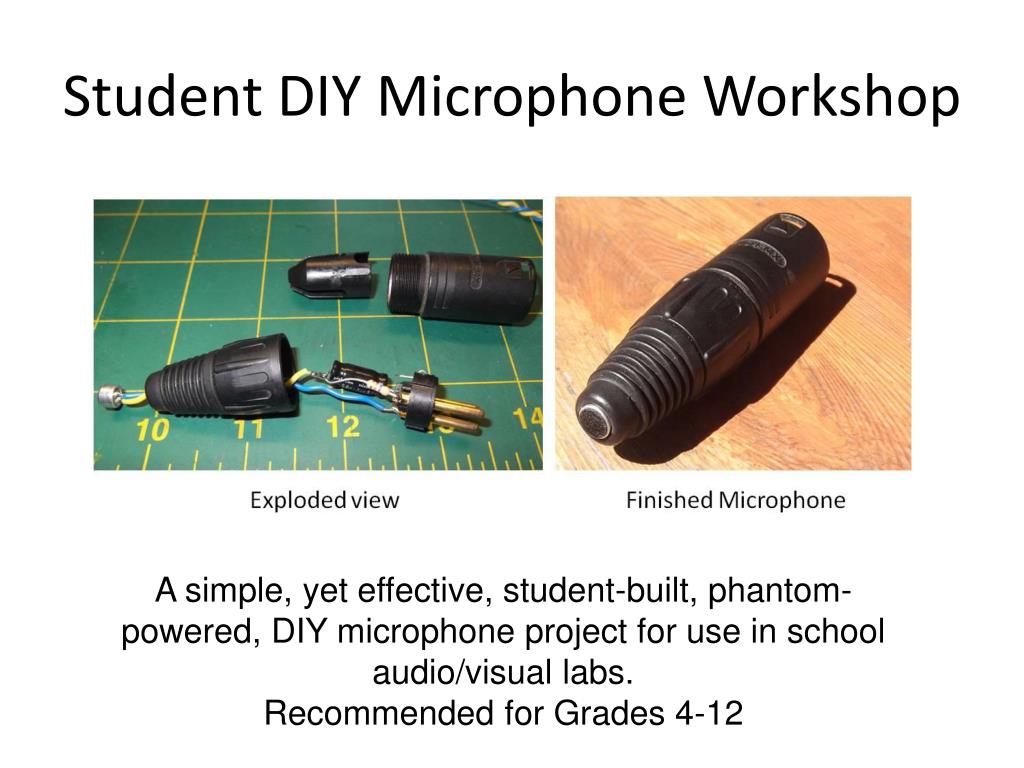 Student DIY Microphone Workshop

10 11 12 14

Exploded view

Finished Microphone

A simple, yet effective, student-built, phantom-powered, DIY microphone project for use in school audio/visual labs.
Recommended for Grades 4-12